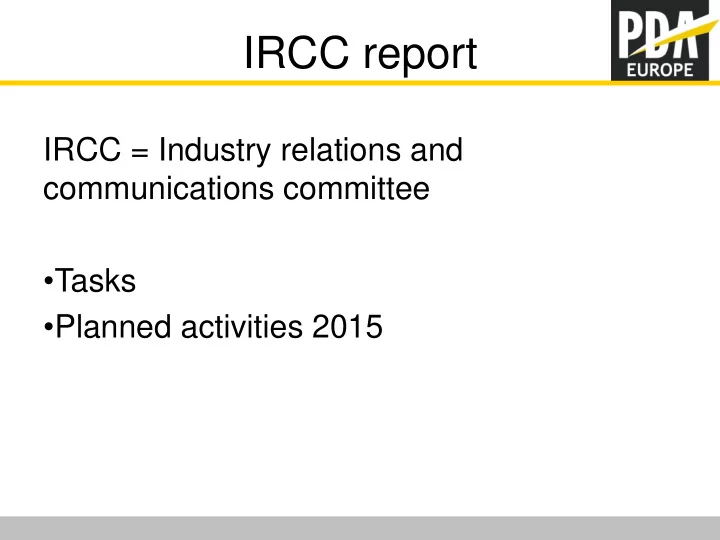 IRCC report

PDA EUROPE

IRCC = Industry relations and communications committee

•Tasks
•Planned activities 2015